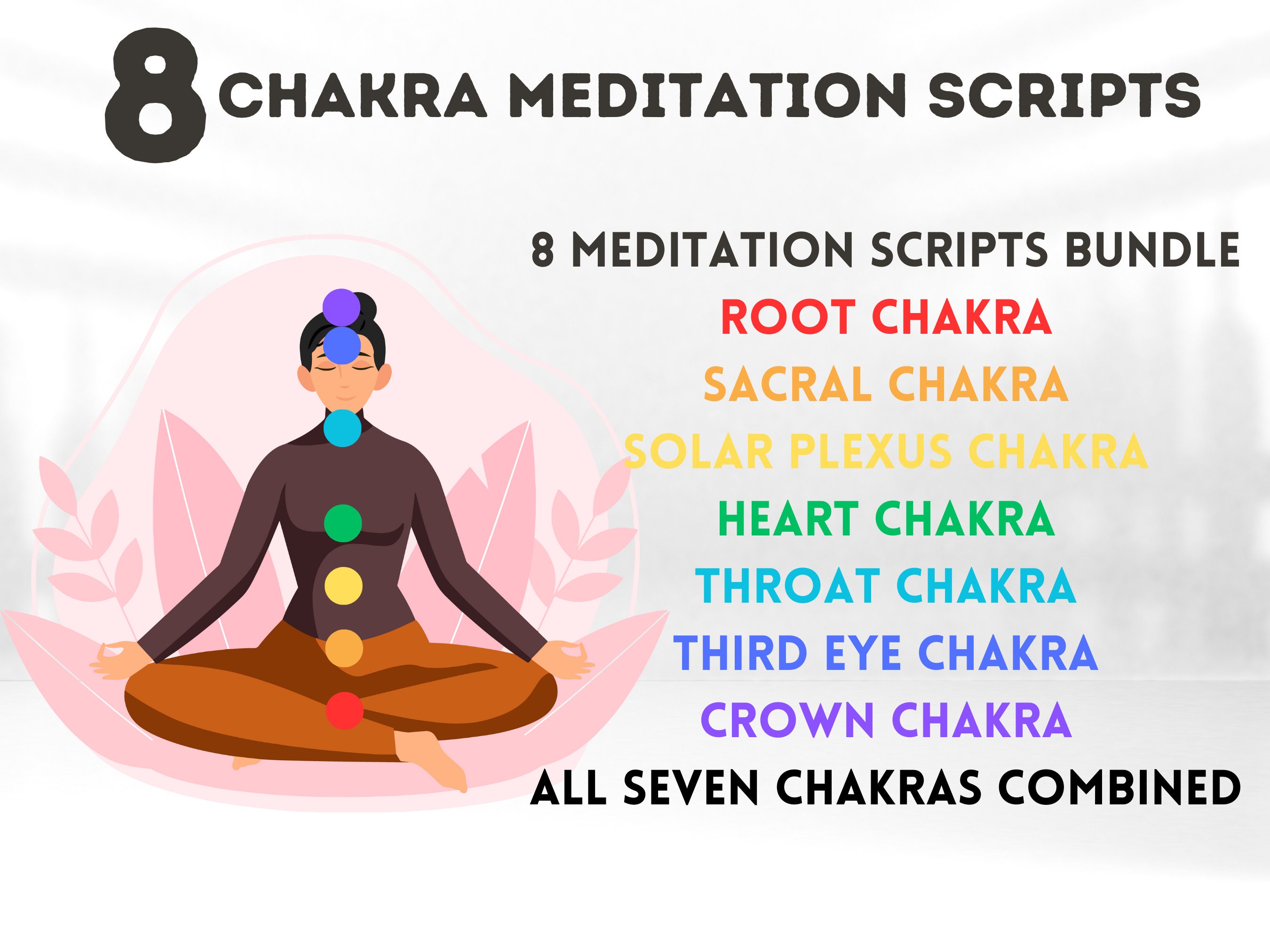 8 CHAKRA MEDITATION SCRIPTS

8 MEDITATION SCRIPTS BUNDLE
ROOT CHAKRA
SACRAL CHAKRA
SOLAR PLEXUS CHAKRA
HEART CHAKRA
THROAT CHAKRA
THIRD EYE CHAKRA
CROWN CHAKRA
ALL SEVEN CHAKRAS COMBINED